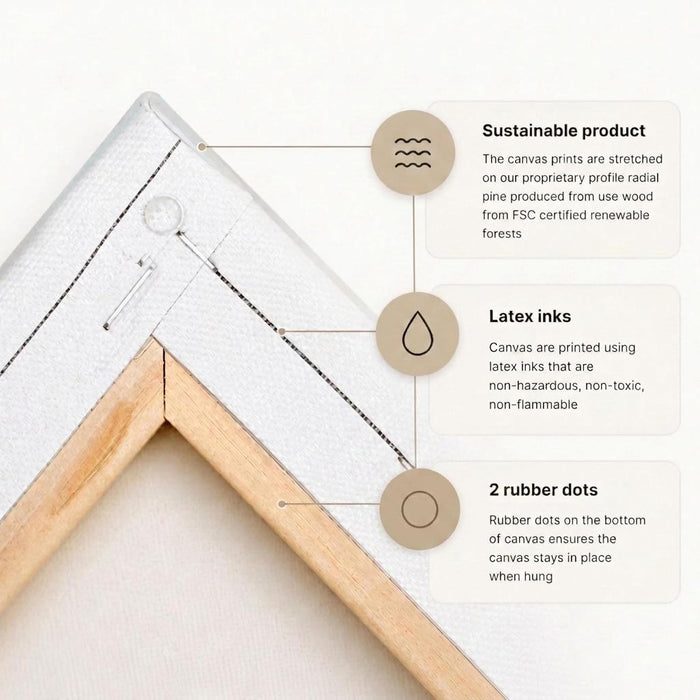 Sustainable product

The canvas prints are stretched on our proprietary profile radial pine produced from use wood from FSC certified renewable forests

Latex inks

Canvas are printed using latex inks that are non-hazardous, non-toxic, non-flammable

2 rubber dots

Rubber dots on the bottom of canvas ensures the canvas stays in place when hung